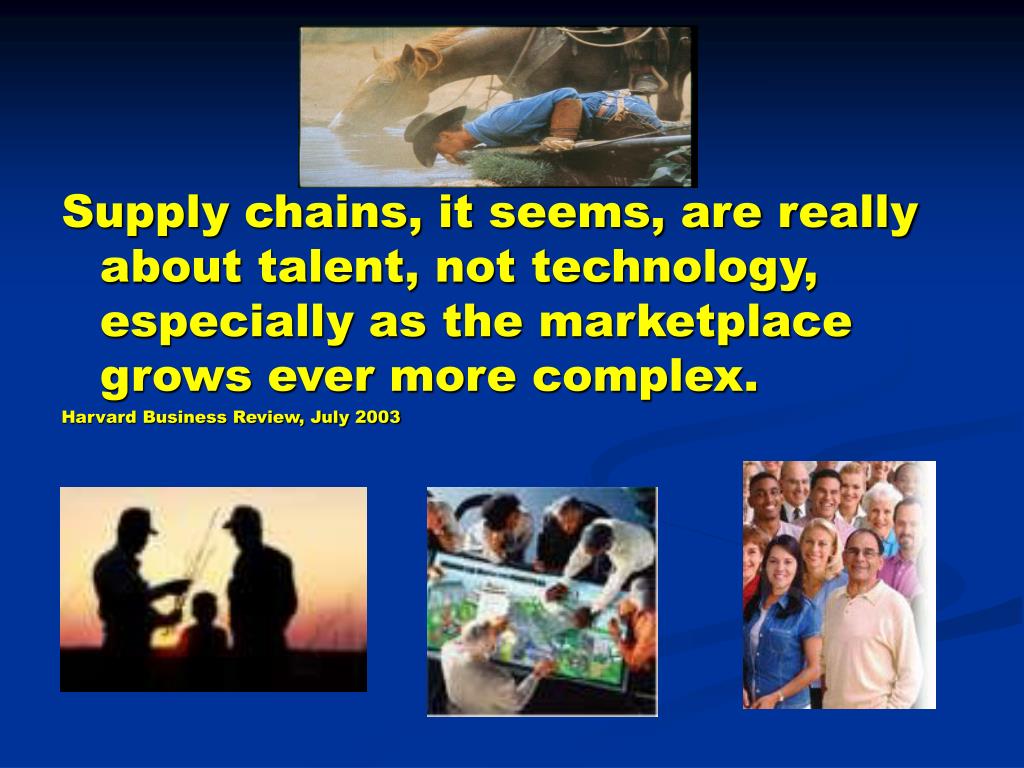 Supply chains, it seems, are really about talent, not technology, especially as the marketplace grows ever more complex.

Harvard Business Review, July 2003